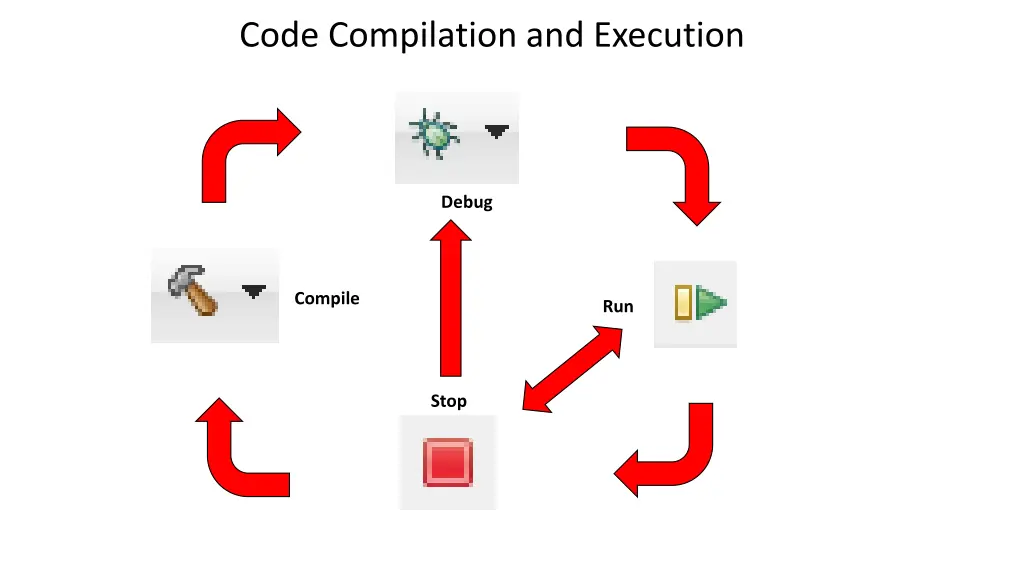 Code Compilation and Execution

Debug

Compile

Run

Stop